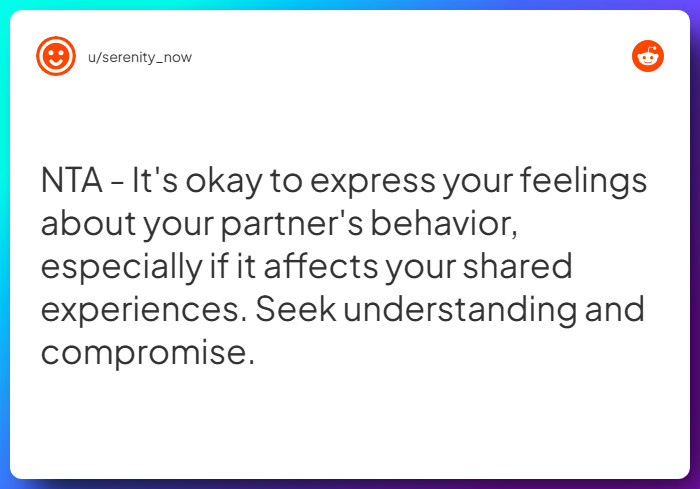 u/serenity_now

NTA - It's okay to express your feelings about your partner's behavior, especially if it affects your shared experiences. Seek understanding and compromise.